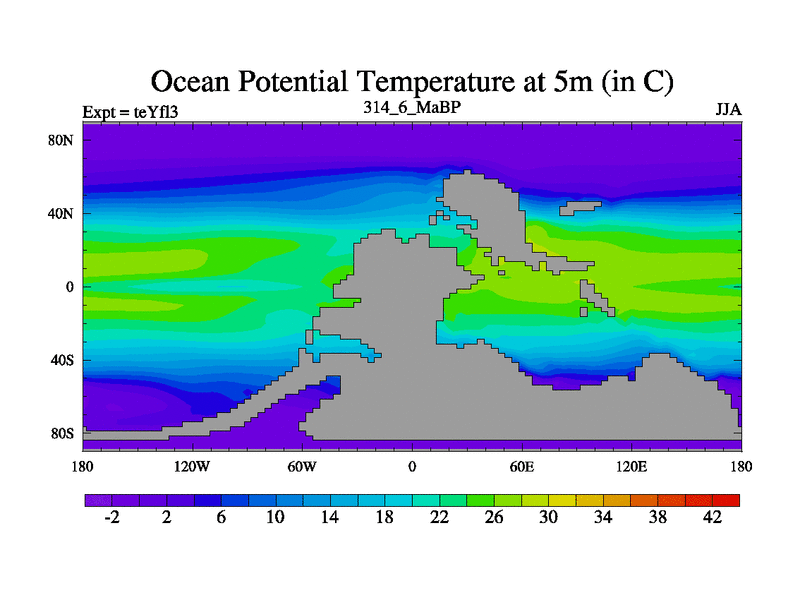 Ocean Potential Temperature at 5m (in C)

Expt = teYfl3

314_6_MaBP

JJA

80N

40N

0

40S

80S

180

120W

60W

0

60E

120E

180

-2

2

6

10

14

18

22

26

30

34

38

42